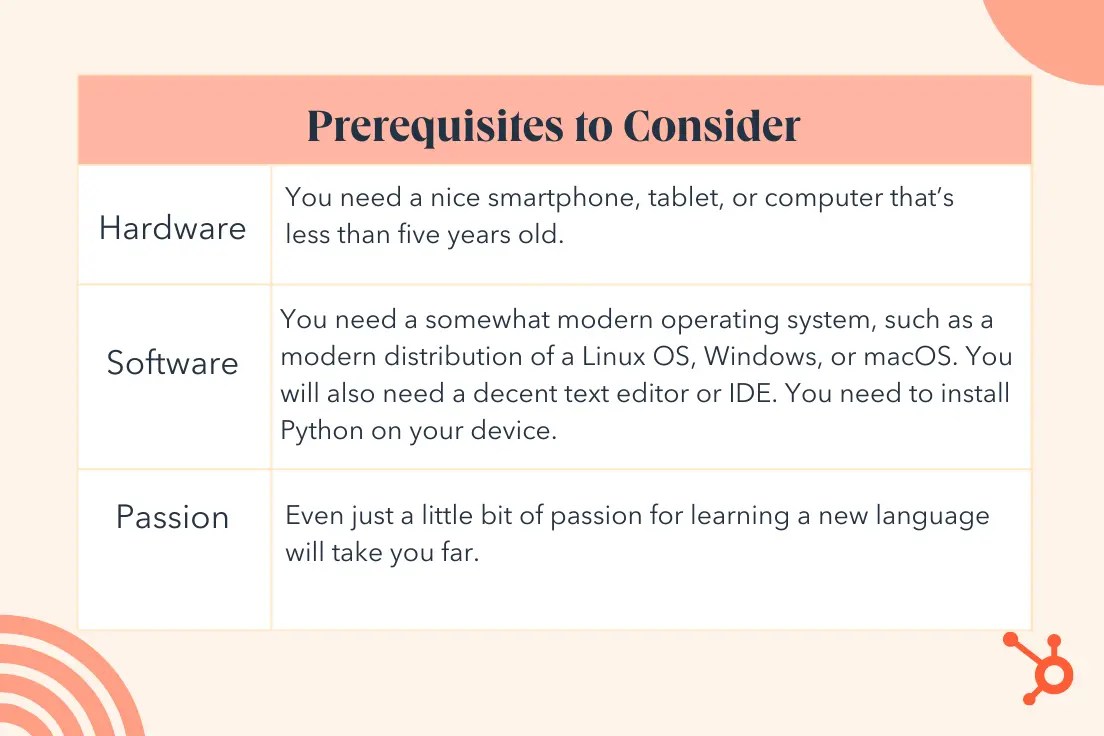 | Prerequisites to Consider | |
|---|---|
| Hardware | You need a nice smartphone, tablet, or computer that's less than five years old. |
| Software | You need a somewhat modern operating system, such as a modern distribution of a Linux OS, Windows, or macOS. You will also need a decent text editor or IDE. You need to install Python on your device. |
| Passion | Even just a little bit of passion for learning a new language will take you far. |